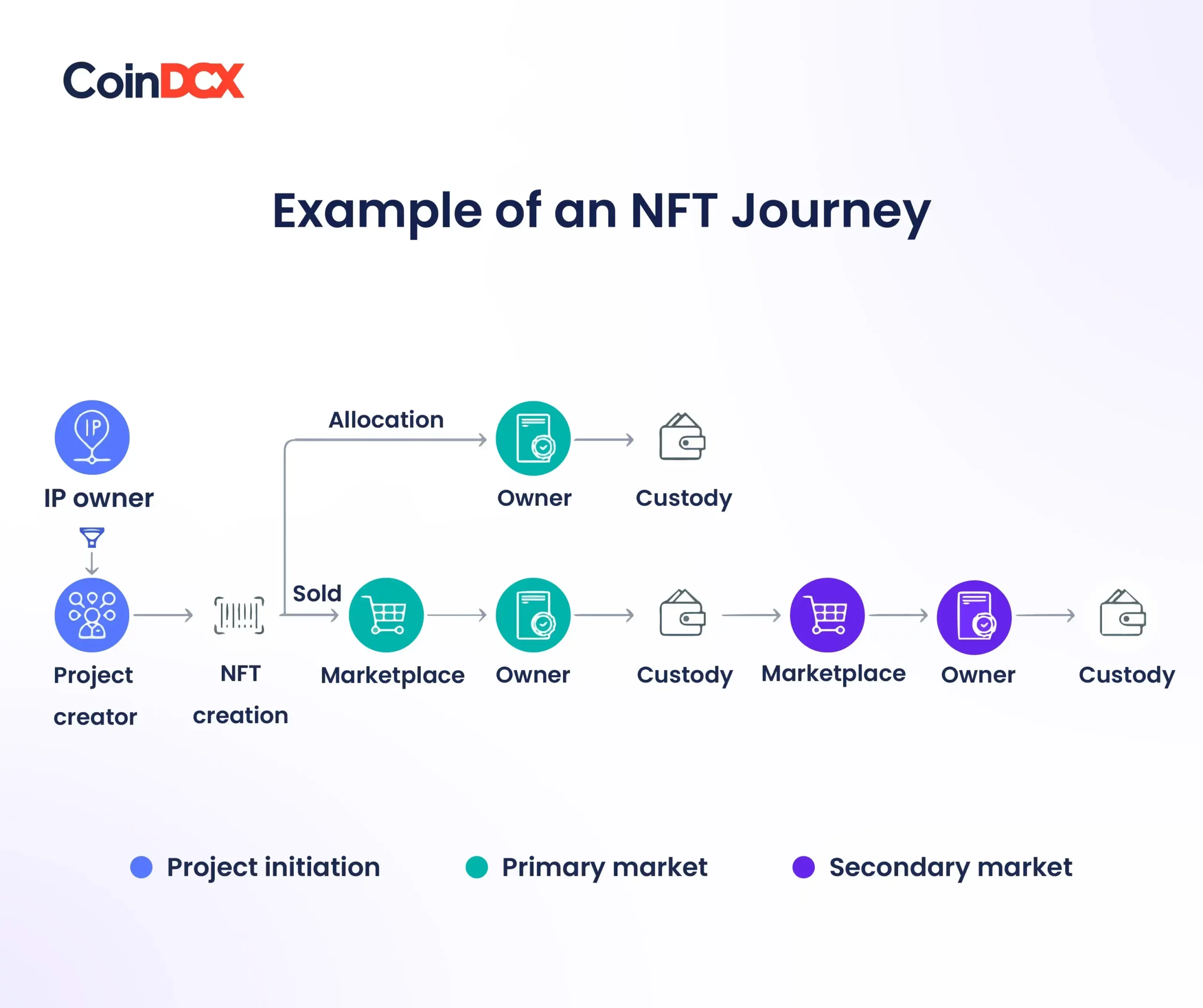 CoinDCX

Example of an NFT Journey

IP

IP owner

Allocation

Owner

Custody

Project creator

NFT creation

Sold

Marketplace

Owner

Custody

Marketplace

Owner

Custody

Project initiation

Primary market

Secondary market